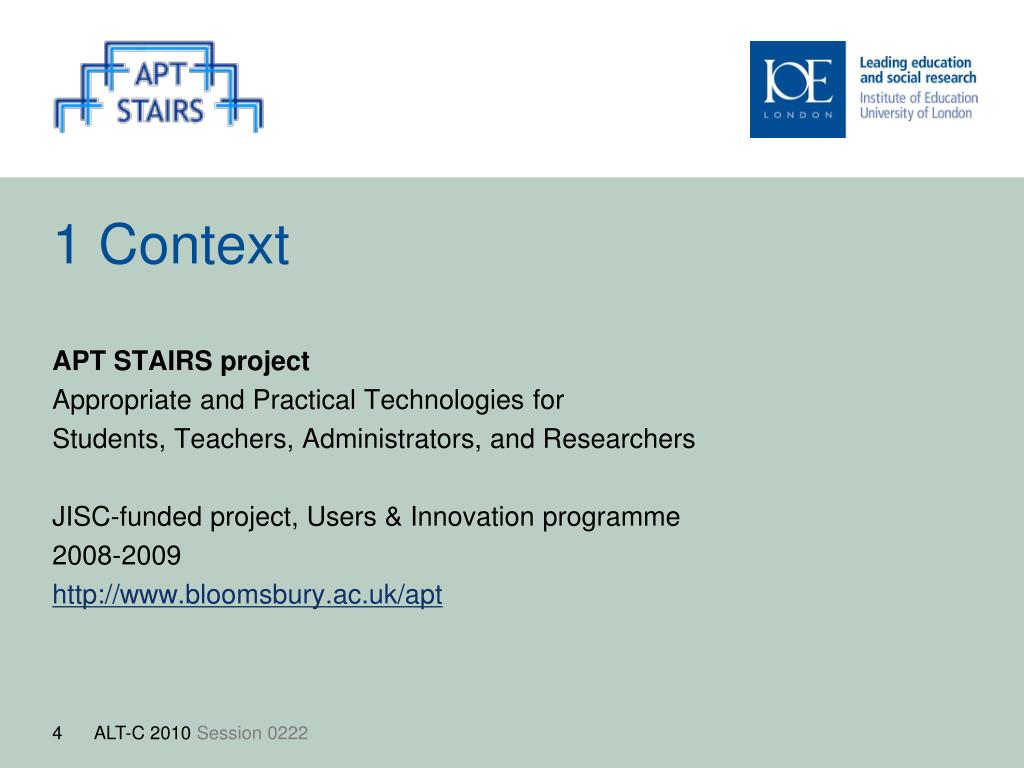 APT
STAIRS

IOE
LONDON
Leading education and social research
Institute of Education
University of London

1 Context

APT STAIRS project
Appropriate and Practical Technologies for
Students, Teachers, Administrators, and Researchers

JISC-funded project, Users & Innovation programme
2008-2009
http://www.bloomsbury.ac.uk/apt

4 ALT-C 2010 Session 0222